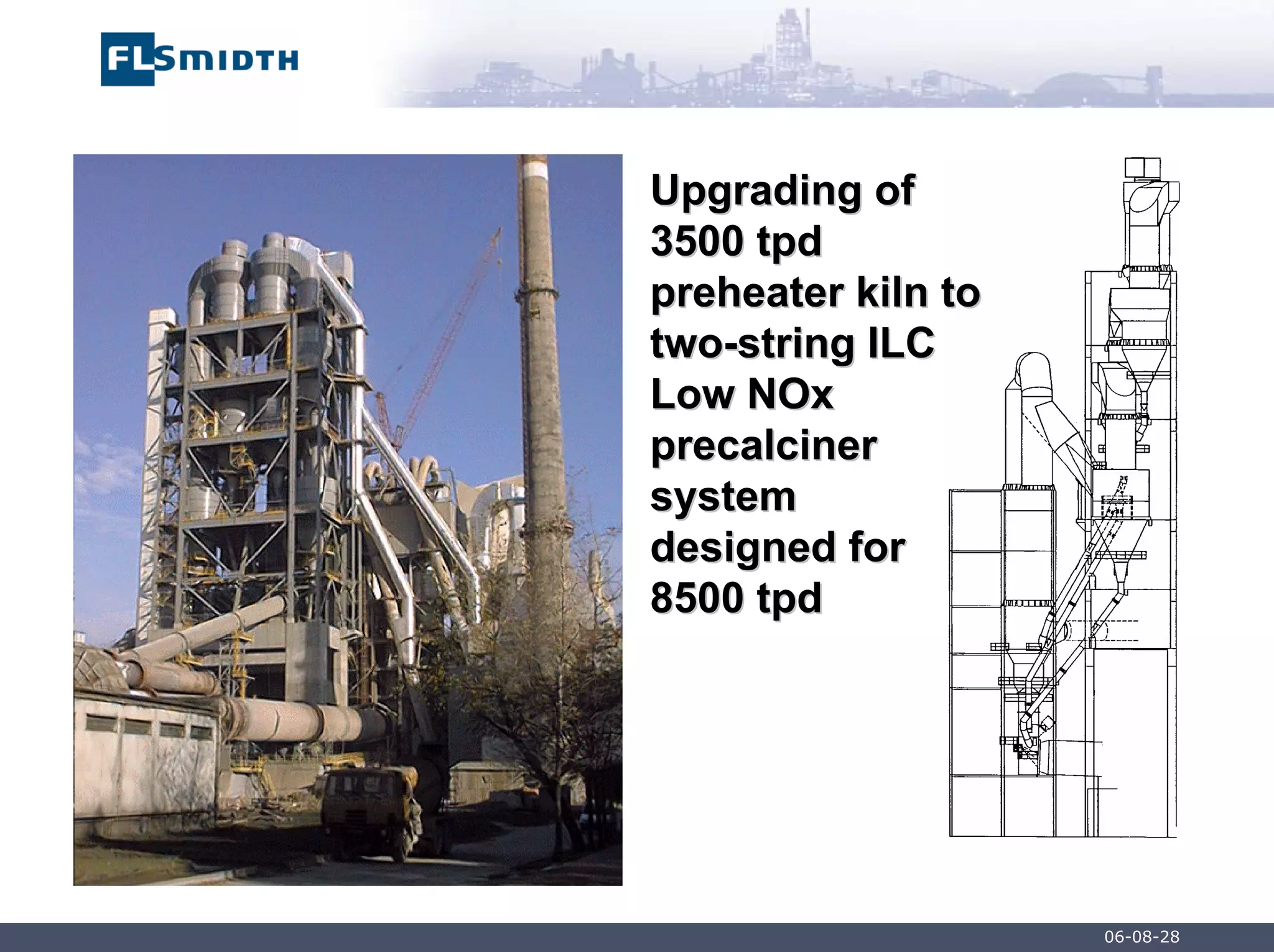 FLSMIDTH

Upgrading of 3500 tpd preheater kiln to two-string ILC Low NOx precalciner system designed for 8500 tpd

06-08-28